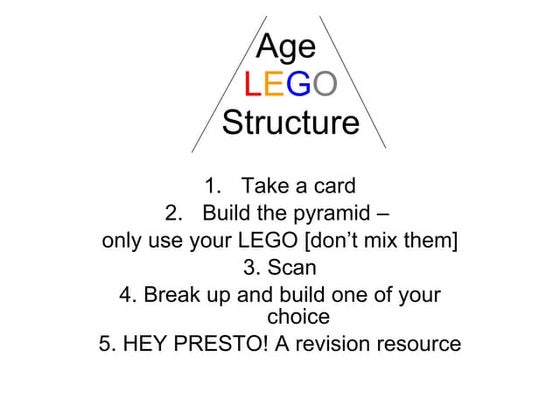 Age
LEGO
Structure

1. Take a card
2. Build the pyramid – only use your LEGO [don't mix them]
3. Scan
4. Break up and build one of your choice
5. HEY PRESTO! A revision resource